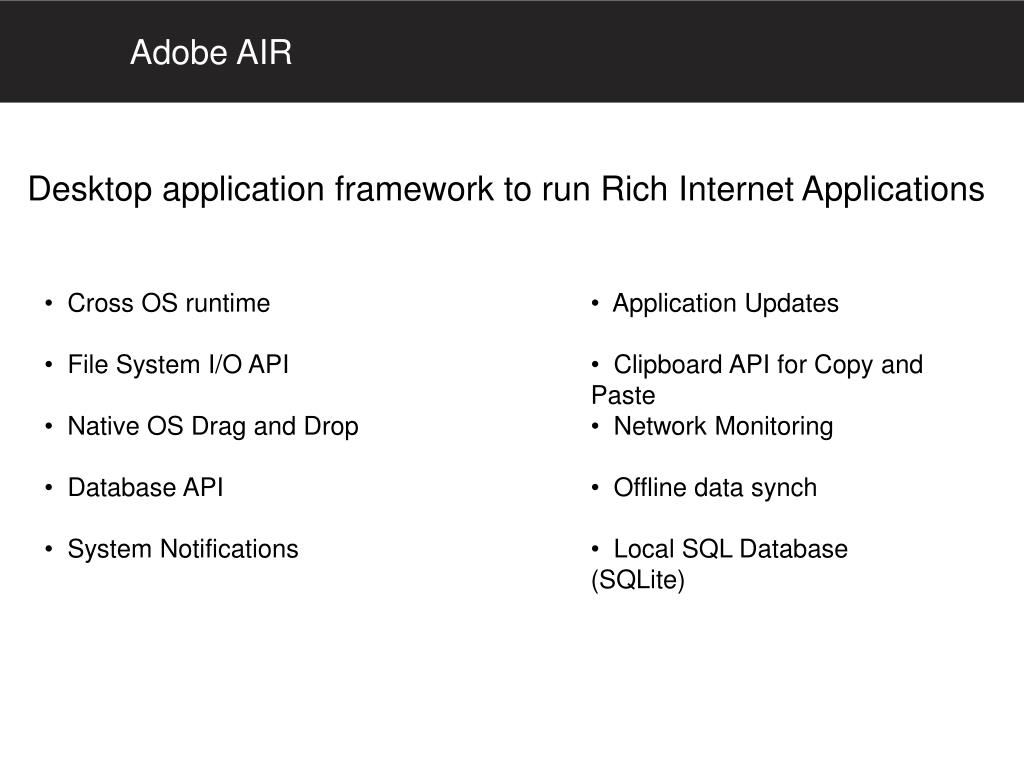 Adobe AIR

Desktop application framework to run Rich Internet Applications

• Cross OS runtime

• File System I/O API

• Native OS Drag and Drop

• Database API

• System Notifications

• Application Updates

• Clipboard API for Copy and Paste

• Network Monitoring

• Offline data synch

• Local SQL Database (SQLite)